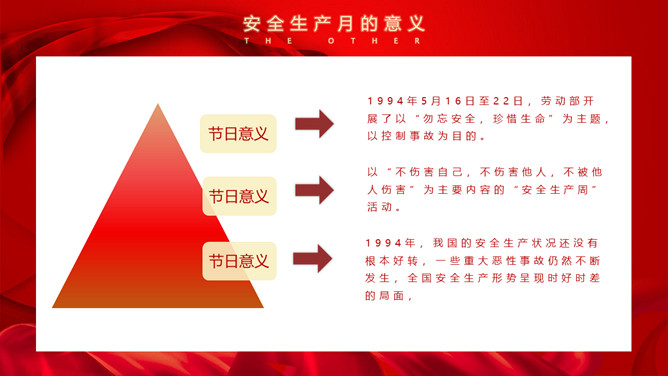 安全生产月的意义
THE OTHER

节日意义

1994年5月16日至22日，劳动部开展了以“勿忘安全，珍惜生命”为主题，以控制事故为目的。

节日意义

以“不伤害自己，不伤害他人，不被他人伤害”为主要内容的“安全生产周”活动。

节日意义

1994年，我国的安全生产状况还没有根本好转，一些重大恶性事故仍然不断发生，全国安全生产形势呈现时好时差的局面，